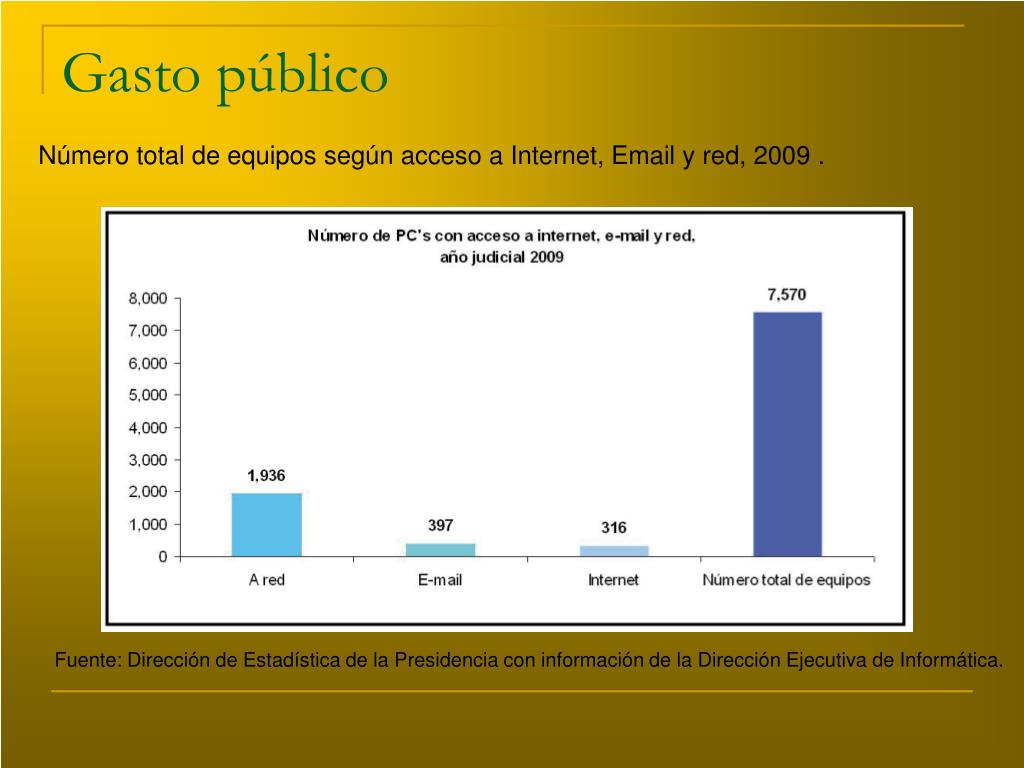 Gasto público

Número total de equipos según acceso a Internet, Email y red, 2009 .

Número de PC's con acceso a internet, e-mail y red, año judicial 2009

8,000
7,000
6,000
5,000
4,000
3,000
2,000
1,000
0

1,936
397
316
7,570

A red
E-mail
Internet
Número total de equipos

Fuente: Dirección de Estadística de la Presidencia con información de la Dirección Ejecutiva de Informática.